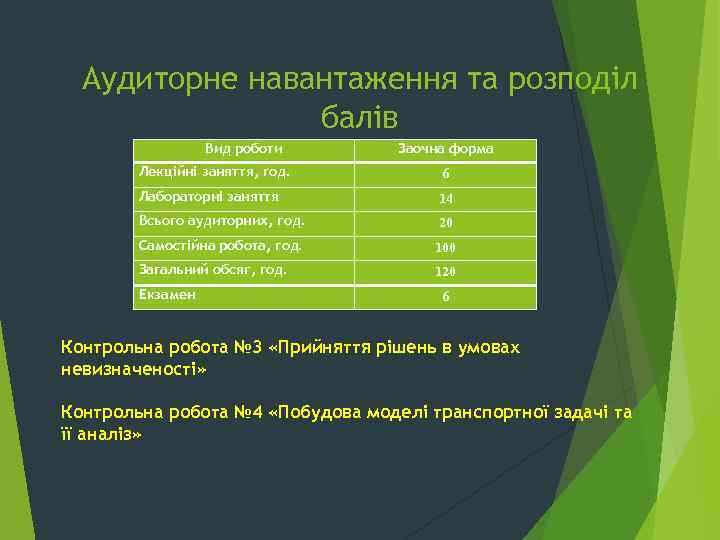 Аудиторне навантаження та розподіл балів

| Вид роботи | Заочна форма |
|---|---|
| Лекційні заняття, год. | 6 |
| Лабораторні заняття | 14 |
| Всього аудиторних, год. | 20 |
| Самостійна робота, год. | 100 |
| Загальний обсяг, год. | 120 |
| Екзамен | 6 |

Контрольна робота №3 «Прийняття рішень в умовах невизначеності»

Контрольна робота №4 «Побудова моделі транспортної задачі та її аналіз»